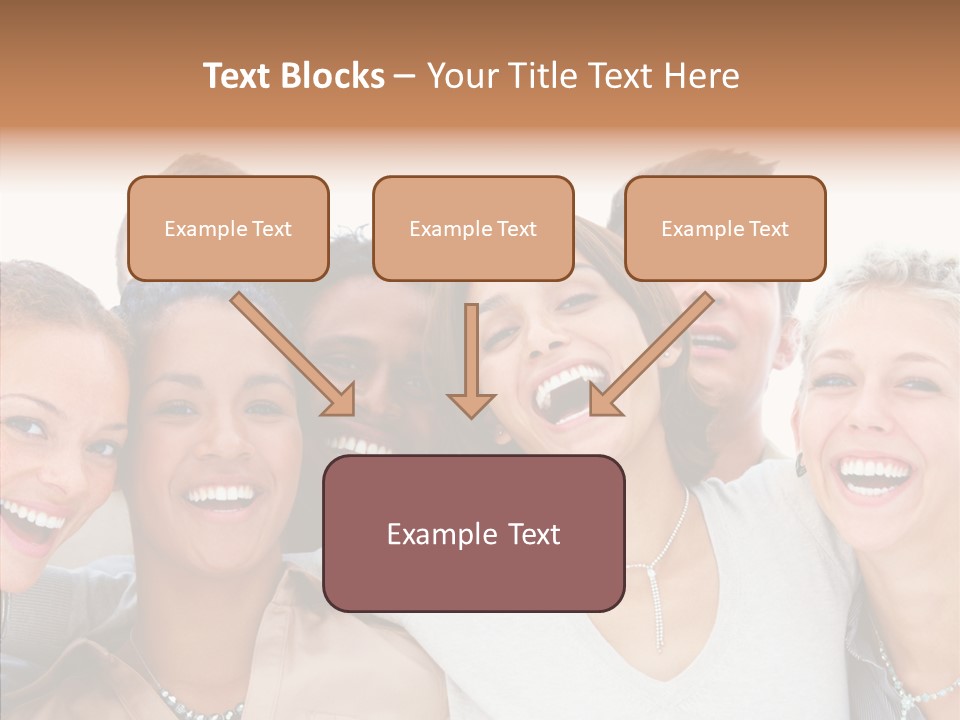 Text Blocks – Your Title Text Here

Example Text

Example Text

Example Text

Example Text